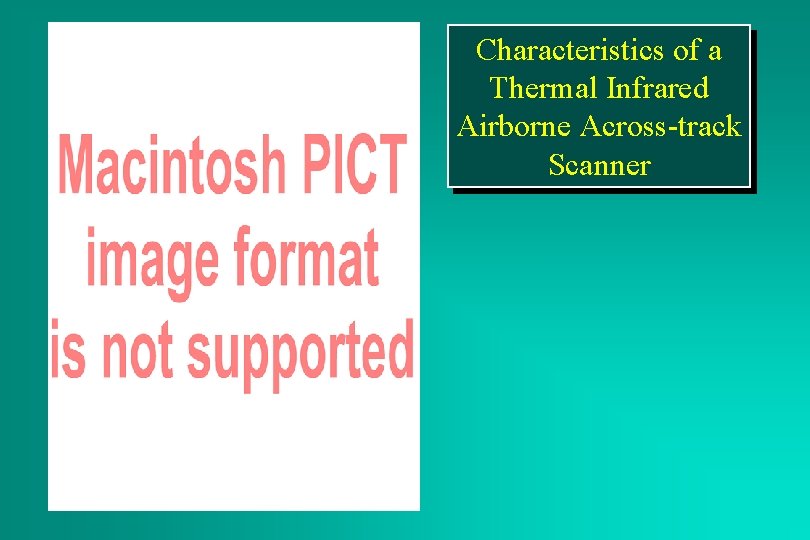 Macintosh PICT image format is not supported

Characteristics of a Thermal Infrared Airborne Across-track Scanner